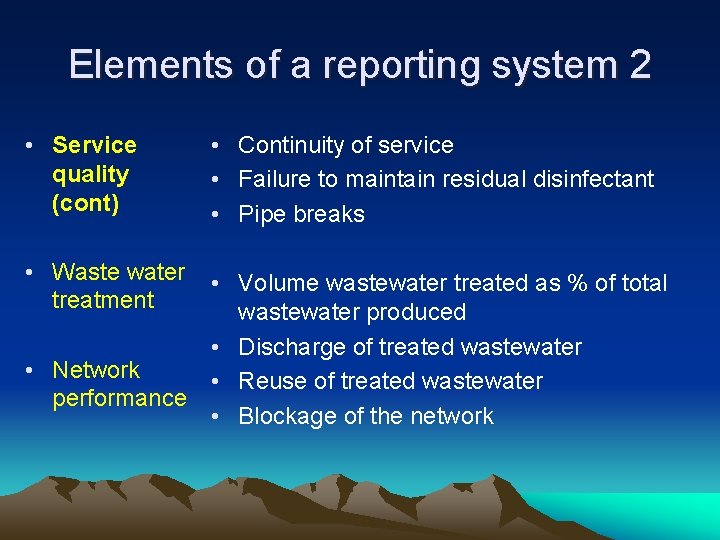 Elements of a reporting system 2

• Service quality (cont)

• Waste water treatment

• Network performance

• Continuity of service
• Failure to maintain residual disinfectant
• Pipe breaks

• Volume wastewater treated as % of total wastewater produced
• Discharge of treated wastewater
• Reuse of treated wastewater
• Blockage of the network